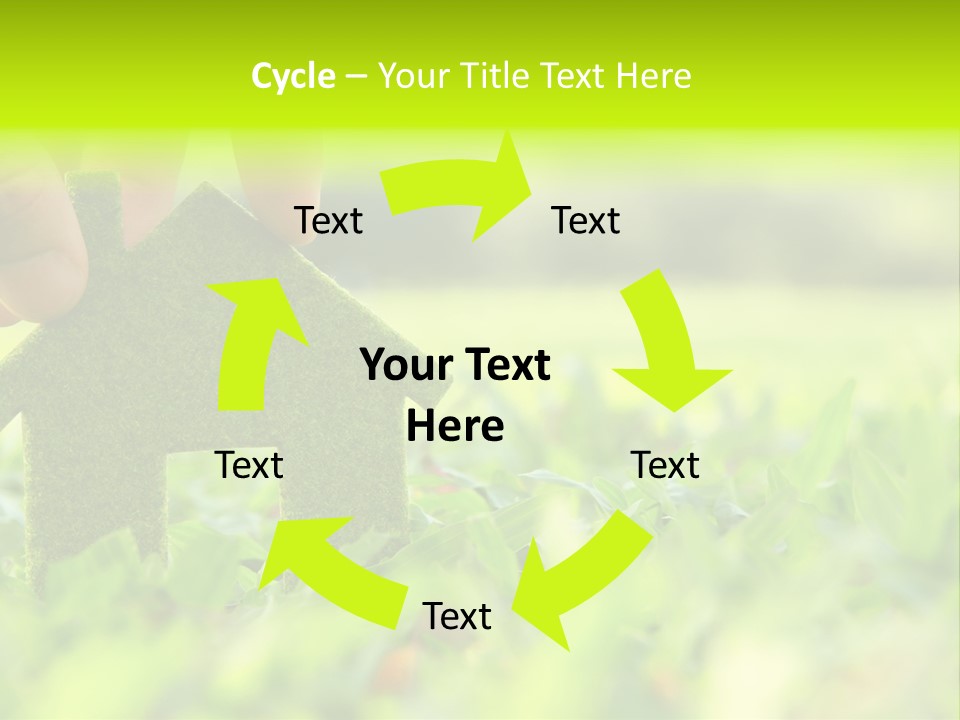 Cycle – Your Title Text Here

Text

Text

Your Text Here

Text

Text

Text